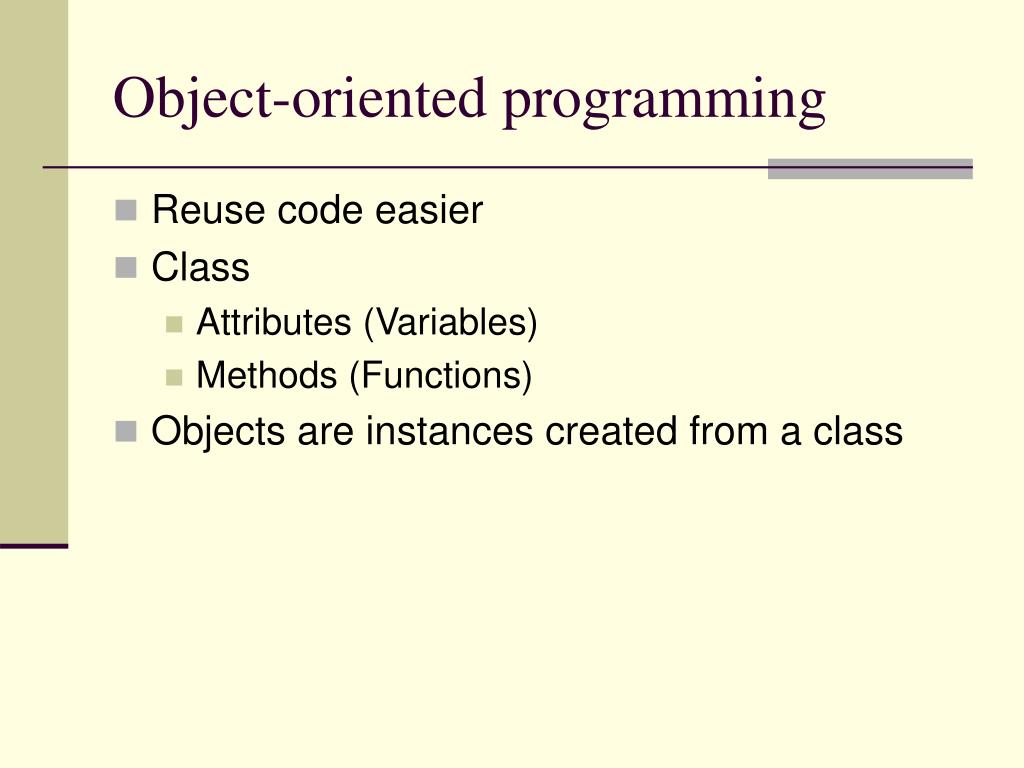 Object-oriented programming

Reuse code easier
Class
Attributes (Variables)
Methods (Functions)
Objects are instances created from a class